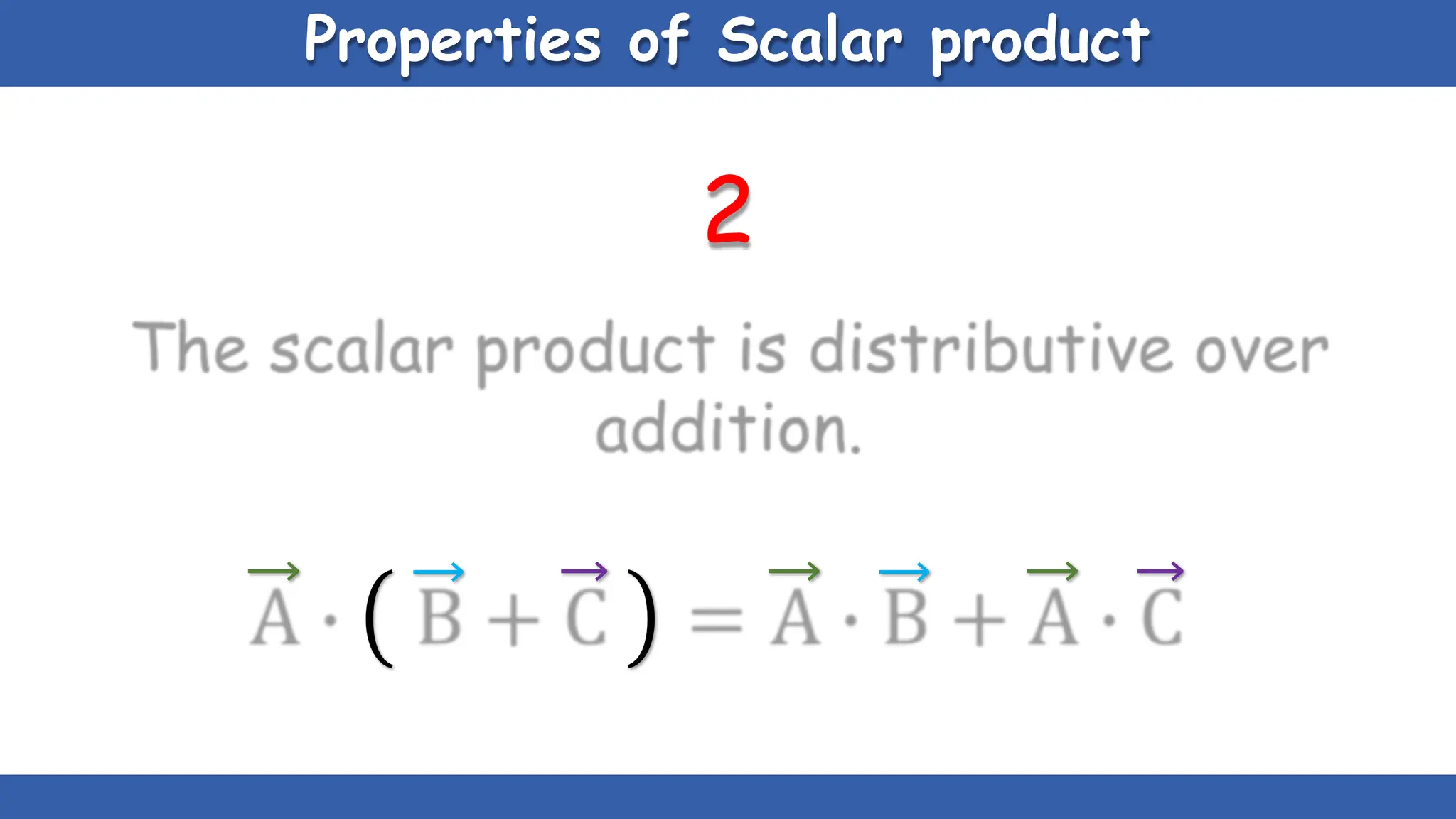 Properties of Scalar product

2

The scalar product is distributive over addition.

$\vec{A} \cdot (\vec{B} + \vec{C}) = \vec{A} \cdot \vec{B} + \vec{A} \cdot \vec{C}$